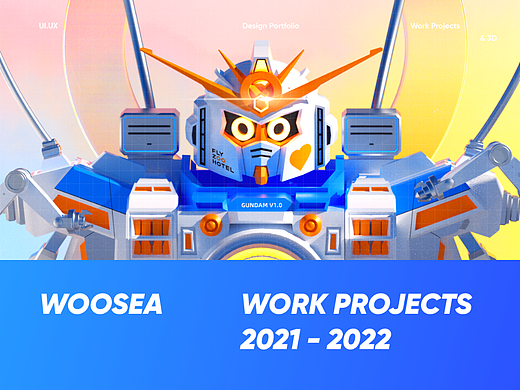 UI.UX

Design Portfolio

Work Projects & 3D

FLY ZOO HOTEL

GUNDAM V1.0

WOOSEA

WORK PROJECTS 2021 - 2022